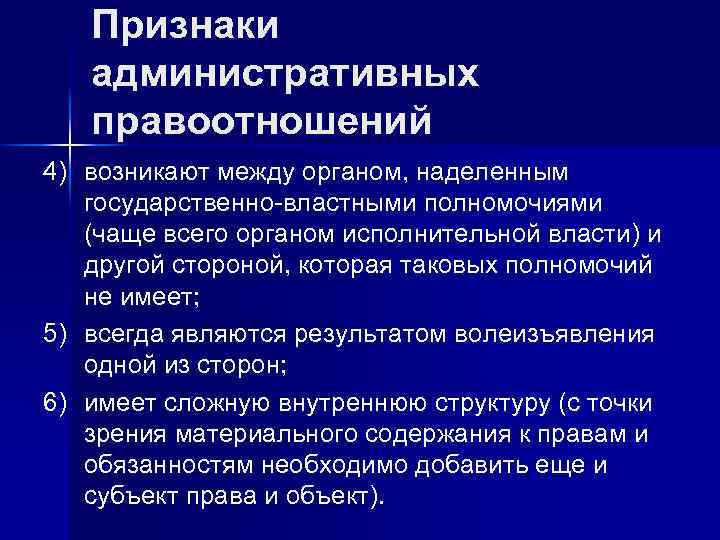 Признаки административных правоотношений

4) возникают между органом, наделенным государственно-властными полномочиями (чаще всего органом исполнительной власти) и другой стороной, которая таковых полномочий не имеет;

5) всегда являются результатом волеизъявления одной из сторон;

6) имеет сложную внутреннюю структуру (с точки зрения материального содержания к правам и обязанностям необходимо добавить еще и субъект права и объект).